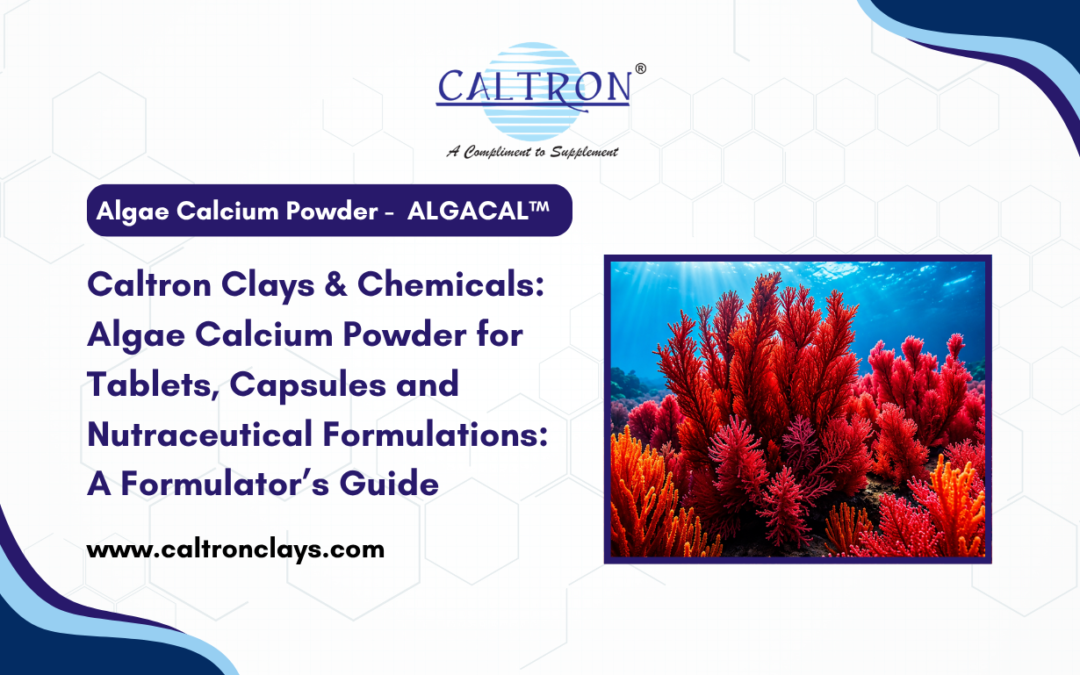 CALTRON®

A Compliment to Supplement

Algae Calcium Powder - ALGACAL™

Caltron Clays & Chemicals: Algae Calcium Powder for Tablets, Capsules and Nutraceutical Formulations: A Formulator's Guide

www.caltronclays.com